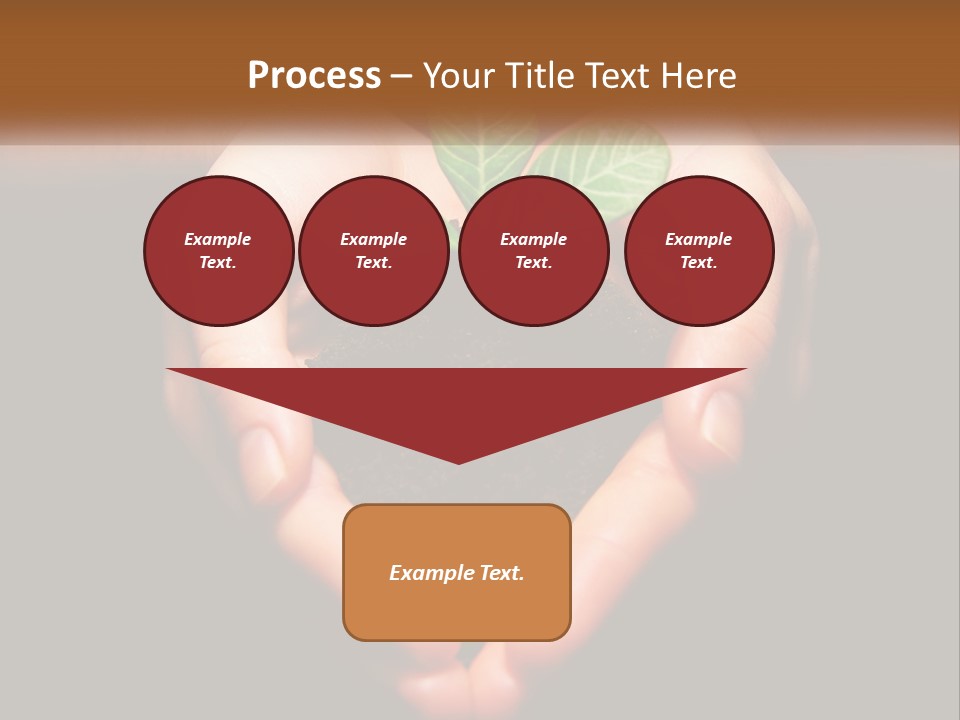 Process – Your Title Text Here

Example Text.

Example Text.

Example Text.

Example Text.

Example Text.